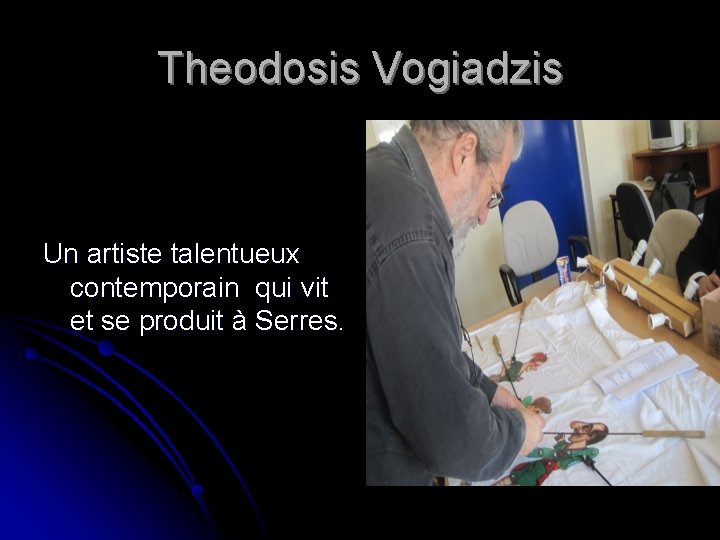 Theodosis Vogiadzis

Un artiste talentueux contemporain qui vit et se produit à Serres.